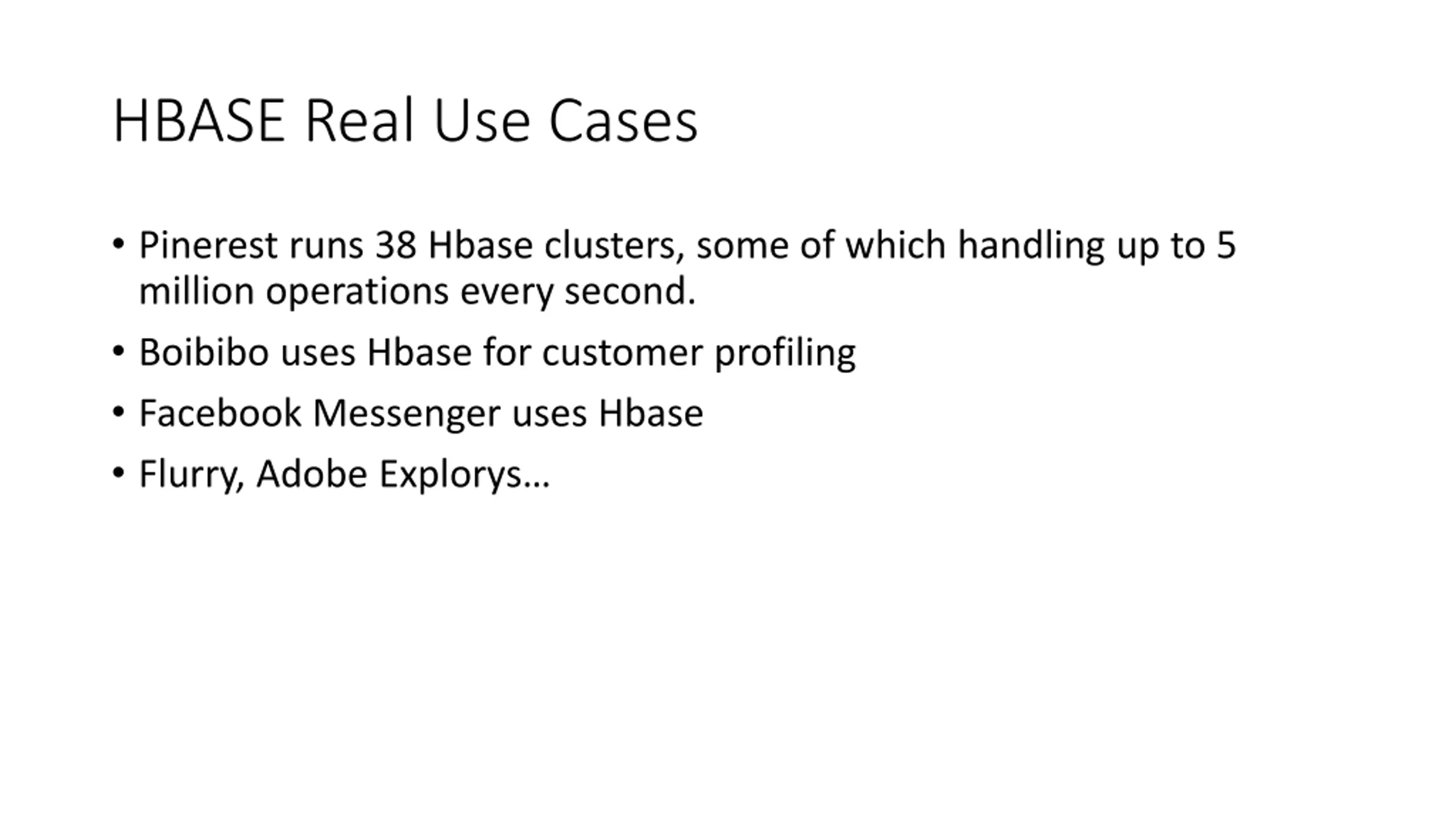 HBASE Real Use Cases

• Pinerest runs 38 Hbase clusters, some of which handling up to 5 million operations every second.

• Boibibo uses Hbase for customer profiling

• Facebook Messenger uses Hbase

• Flurry, Adobe Explorys…